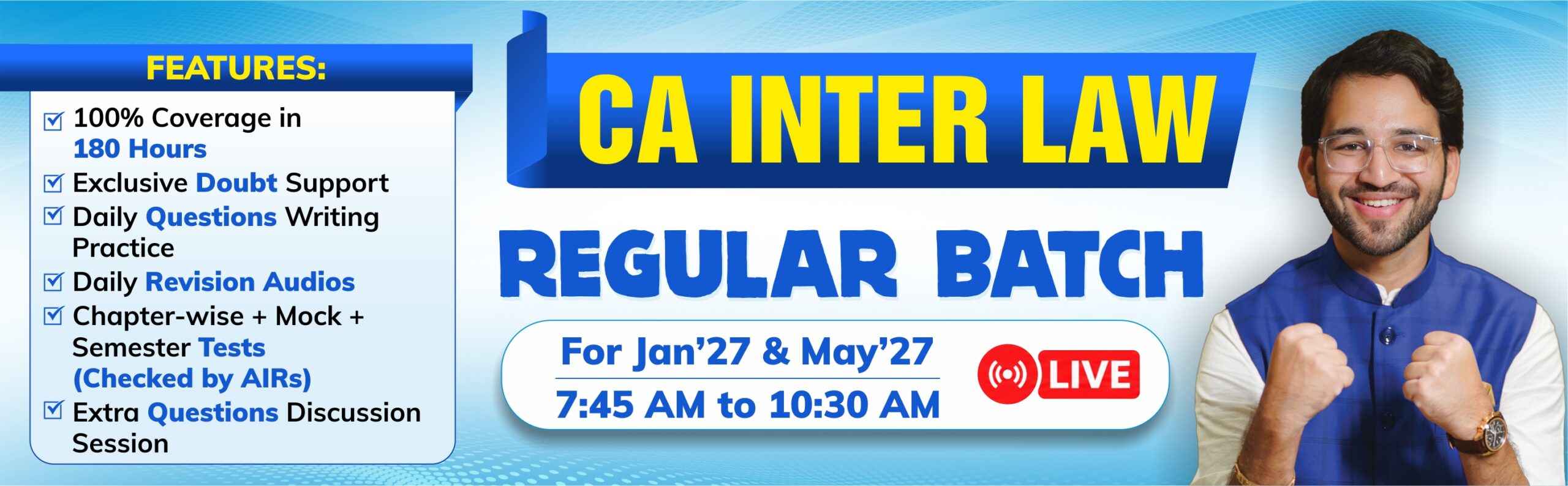 FEATURES:

100% Coverage in 180 Hours
Exclusive Doubt Support
Daily Questions Writing Practice
Daily Revision Audios
Chapter-wise + Mock + Semester Tests (Checked by AIRs)
Extra Questions Discussion Session

CA INTER LAW

REGULAR BATCH

For Jan'27 & May'27
7:45 AM to 10:30 AM

LIVE